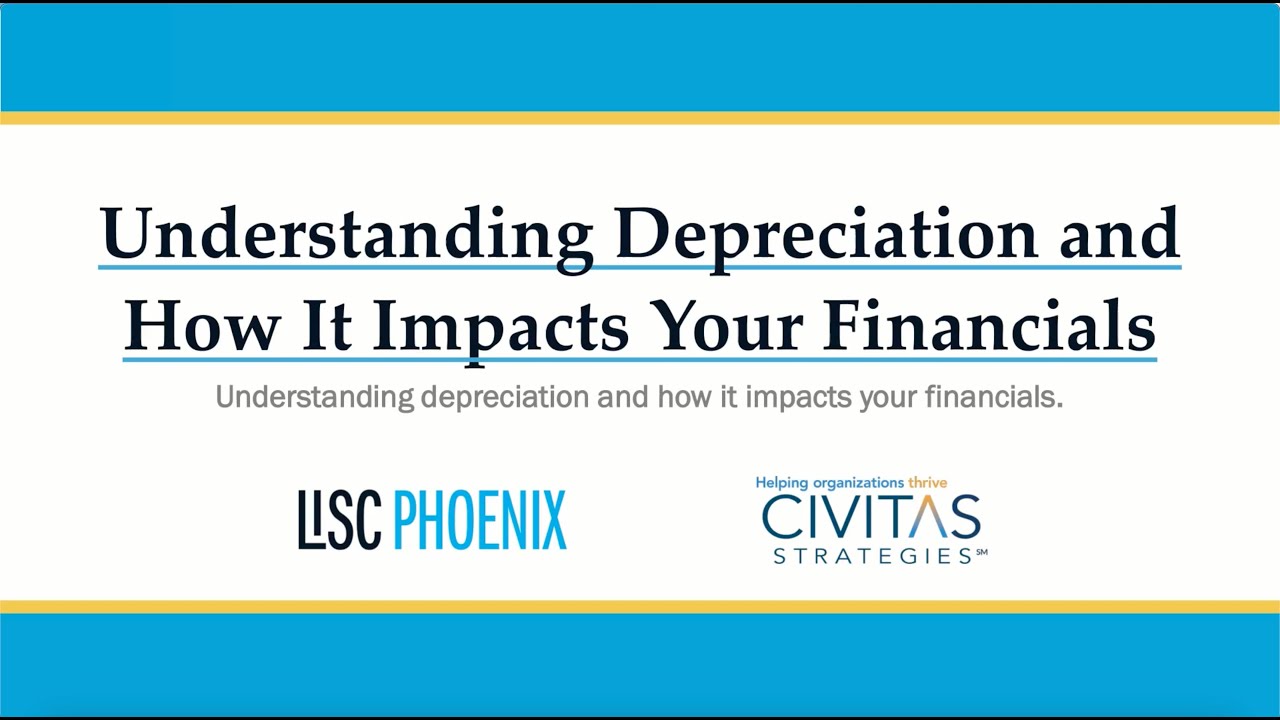 Understanding Depreciation and How It Impacts Your Financials

Understanding depreciation and how it impacts your financials.

LISC PHOENIX

Helping organizations thrive
CIVITAS
STRATEGIES℠